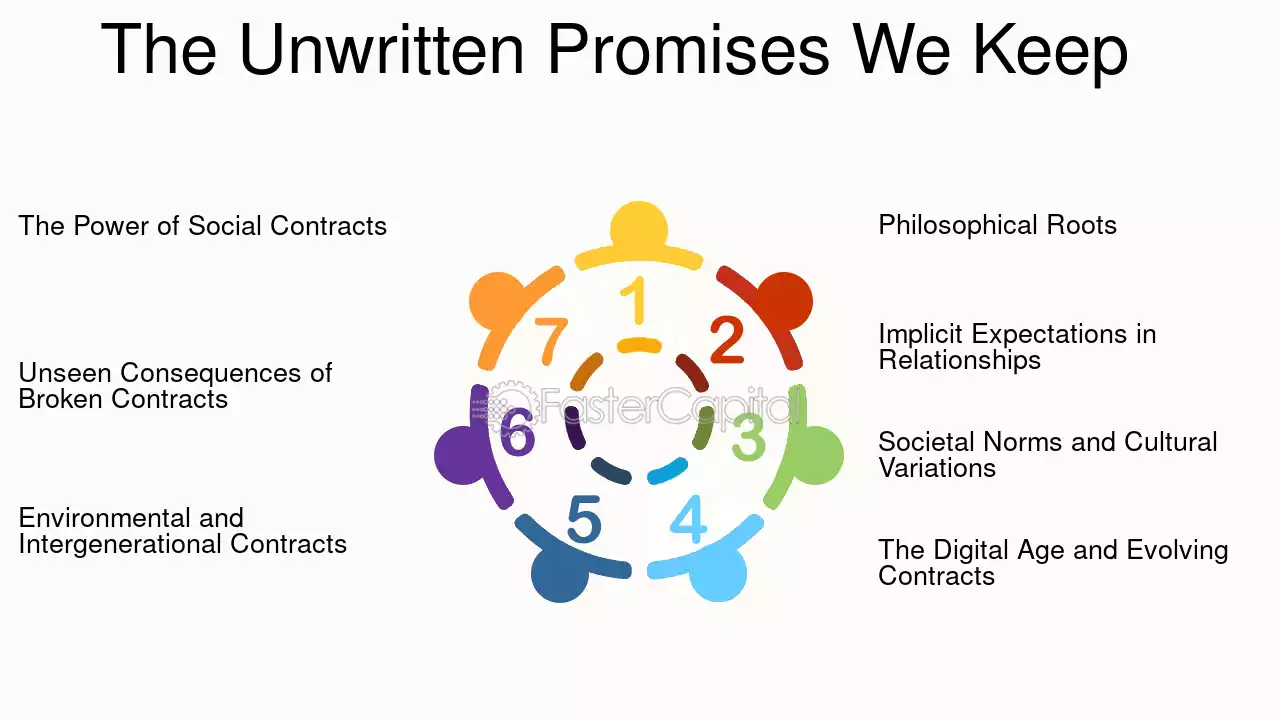 The Unwritten Promises We Keep

The Power of Social Contracts

Unseen Consequences of Broken Contracts

Environmental and Intergenerational Contracts

1
2
3
4
5
6
7

FasterCapital

Philosophical Roots

Implicit Expectations in Relationships

Societal Norms and Cultural Variations

The Digital Age and Evolving Contracts